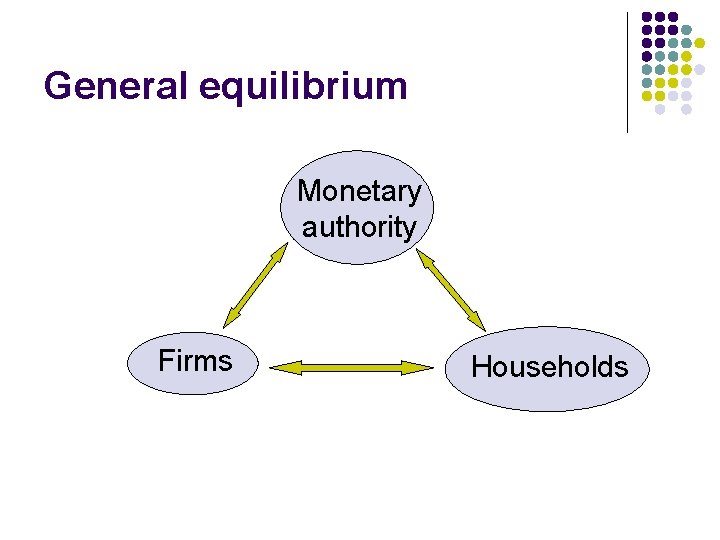 General equilibrium

Monetary authority

Firms

Households